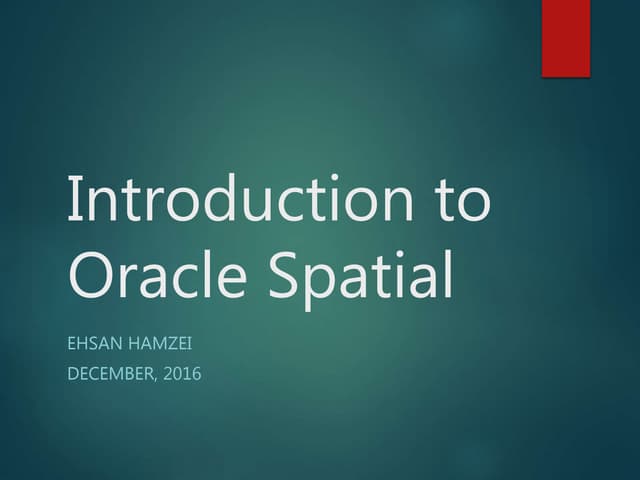 Introduction to Oracle Spatial

EHSAN HAMZEI

DECEMBER, 2016